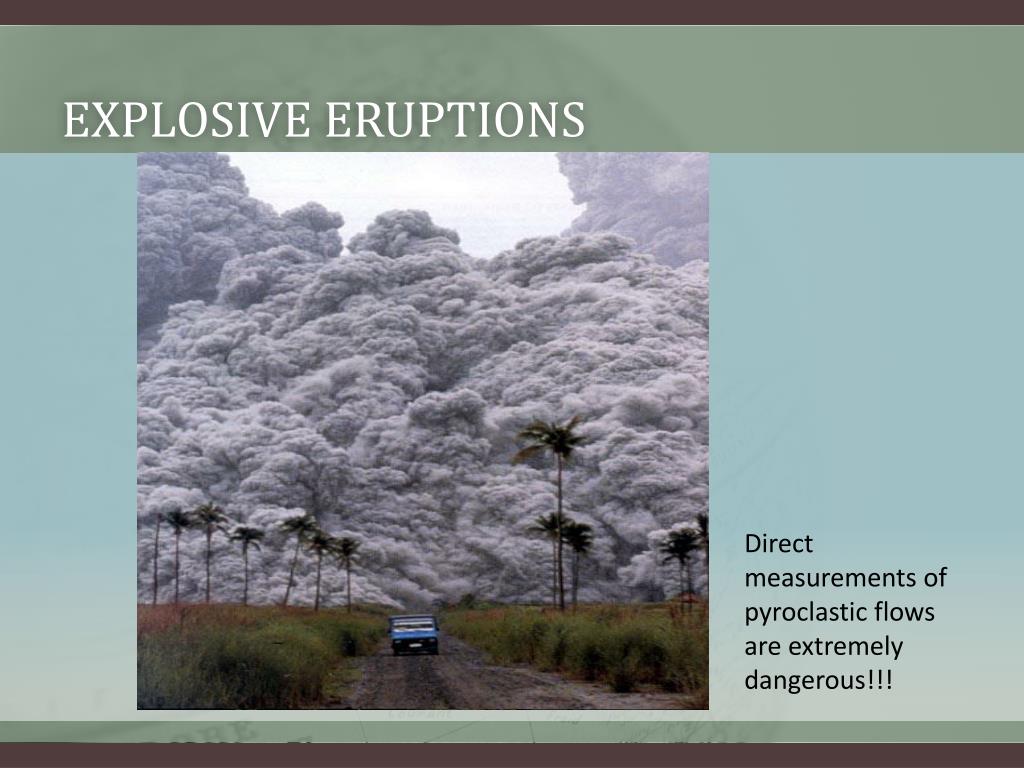 EXPLOSIVE ERUPTIONS

Direct measurements of pyroclastic flows are extremely dangerous!!!